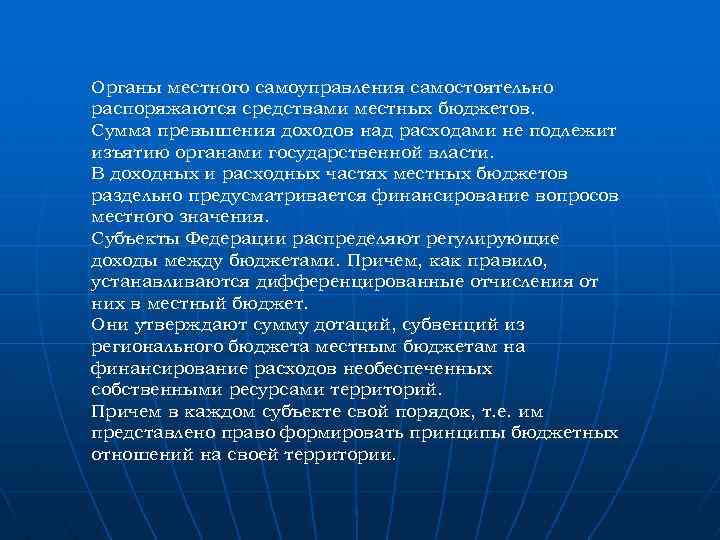 Органы местного самоуправления самостоятельно распоряжаются средствами местных бюджетов.
Сумма превышения доходов над расходами не подлежит изъятию органами государственной власти.
В доходных и расходных частях местных бюджетов раздельно предусматривается финансирование вопросов местного значения.
Субъекты Федерации распределяют регулирующие доходы между бюджетами. Причем, как правило, устанавливаются дифференцированные отчисления от них в местный бюджет.
Они утверждают сумму дотаций, субвенций из регионального бюджета местным бюджетам на финансирование расходов необеспеченных собственными ресурсами территорий.
Причем в каждом субъекте свой порядок, т.е. им представлено право формировать принципы бюджетных отношений на своей территории.